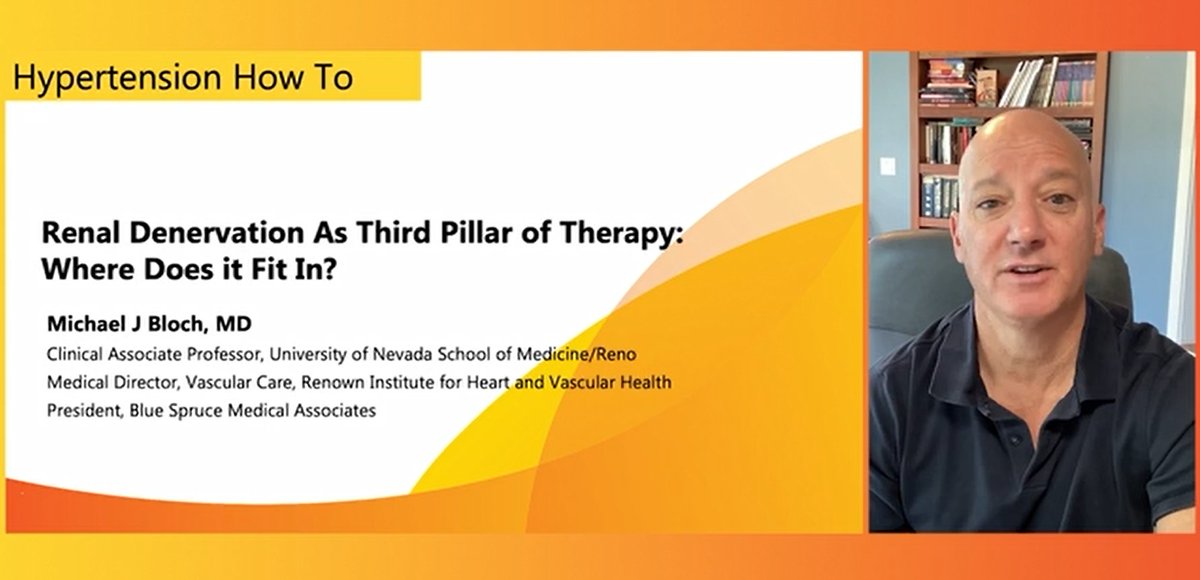 Hypertension How To

Renal Denervation As Third Pillar of Therapy: Where Does it Fit In?

Michael J Bloch, MD

Clinical Associate Professor, University of Nevada School of Medicine/Reno

Medical Director, Vascular Care, Renown Institute for Heart and Vascular Health

President, Blue Spruce Medical Associates